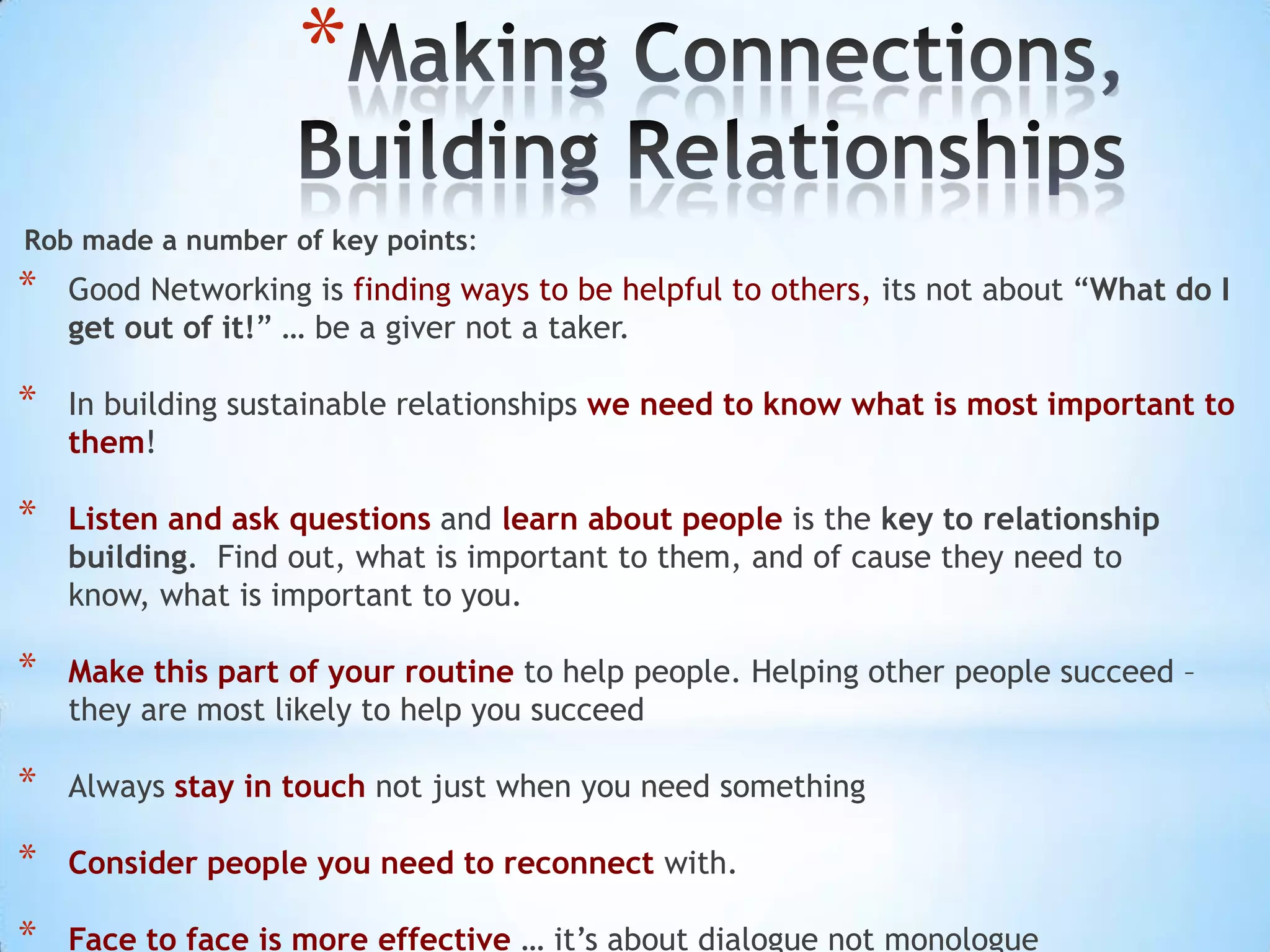 *Making Connections, Building Relationships

Rob made a number of key points:

* Good Networking is finding ways to be helpful to others, its not about “What do I get out of it!” … be a giver not a taker.

* In building sustainable relationships we need to know what is most important to them!

* Listen and ask questions and learn about people is the key to relationship building. Find out, what is important to them, and of cause they need to know, what is important to you.

* Make this part of your routine to help people. Helping other people succeed – they are most likely to help you succeed

* Always stay in touch not just when you need something

* Consider people you need to reconnect with.

* Face to face is more effective … it’s about dialogue not monologue